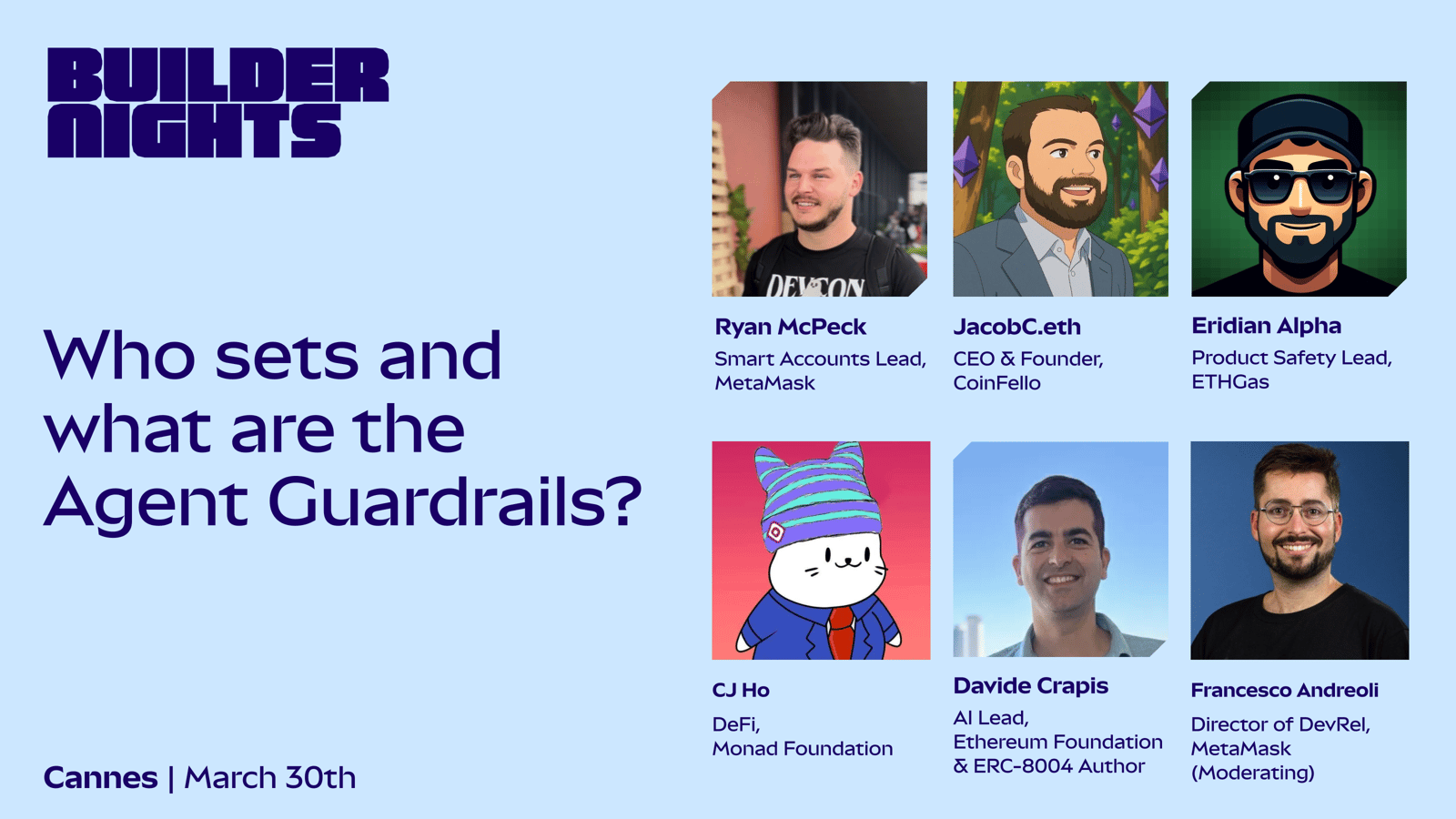 BUILDER NIGHTS

Who sets and what are the Agent Guardrails?

Cannes | March 30th

DEVCON

Ryan McPeck
Smart Accounts Lead, MetaMask

JacobC.eth
CEO & Founder, CoinFello

Eridian Alpha
Product Safety Lead, ETHGas

CJ Ho
DeFi, Monad Foundation

Davide Crapis
AI Lead, Ethereum Foundation & ERC-8004 Author

Francesco Andreoli
Director of DevRel, MetaMask (Moderating)